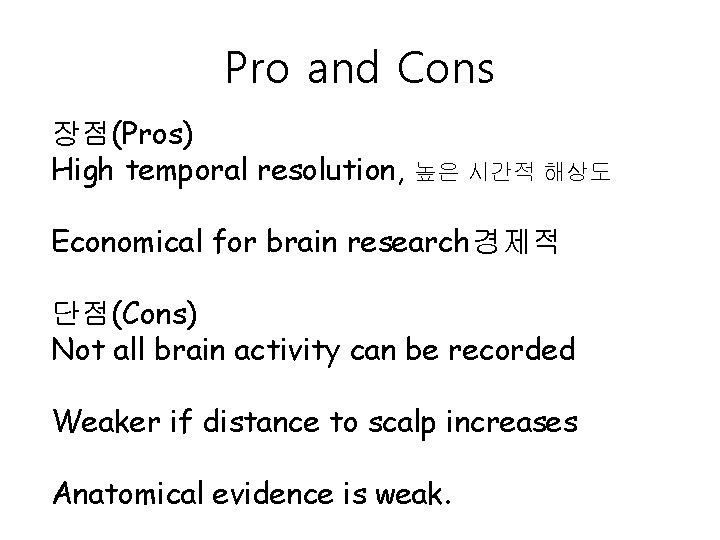 Pro and Cons

장점(Pros)
High temporal resolution, 높은 시간적 해상도

Economical for brain research경제적

단점(Cons)
Not all brain activity can be recorded

Weaker if distance to scalp increases

Anatomical evidence is weak.